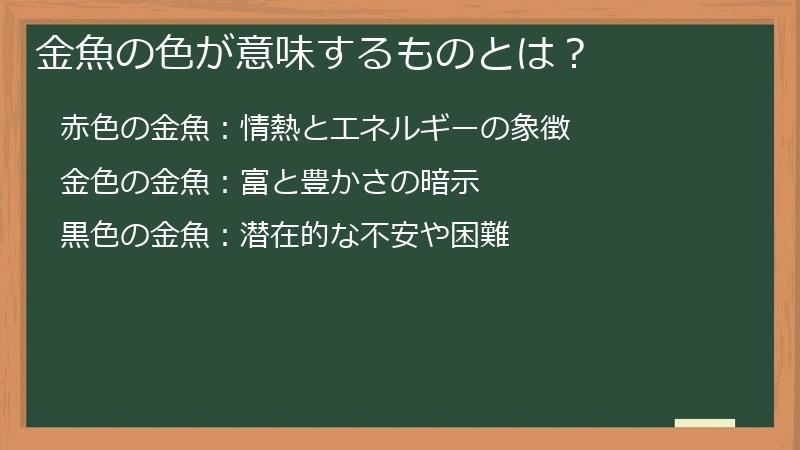 金魚の色が意味するものとは？

赤色の金魚：情熱とエネルギーの象徴

金色の金魚：富と豊かさの暗示

黒色の金魚：潜在的な不安や困難